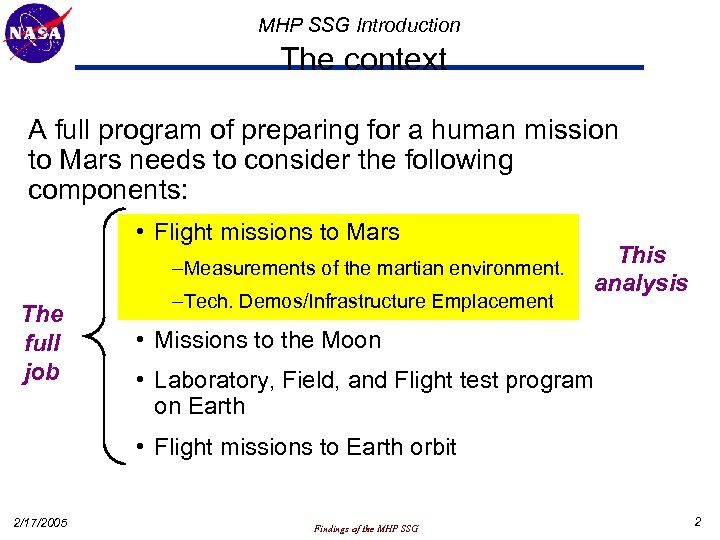 NASA

MHP SSG Introduction

The context

A full program of preparing for a human mission to Mars needs to consider the following components:

The full job

• Flight missions to Mars

–Measurements of the martian environment.

–Tech. Demos/Infrastructure Emplacement

This analysis

• Missions to the Moon

• Laboratory, Field, and Flight test program on Earth

• Flight missions to Earth orbit

2/17/2005

Findings of the MHP SSG

2